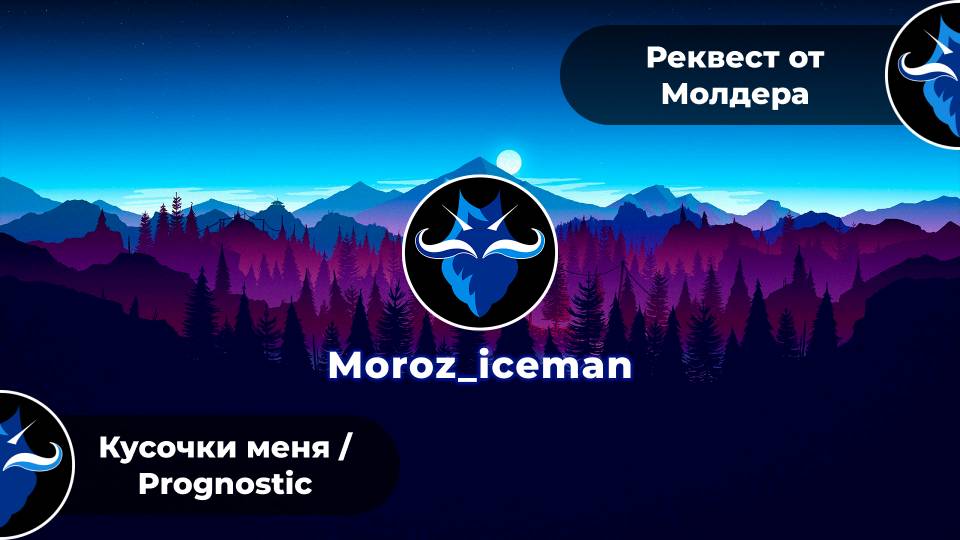 Реквест от Молдера

Moroz_iceman

Кусочки меня / Prognostic